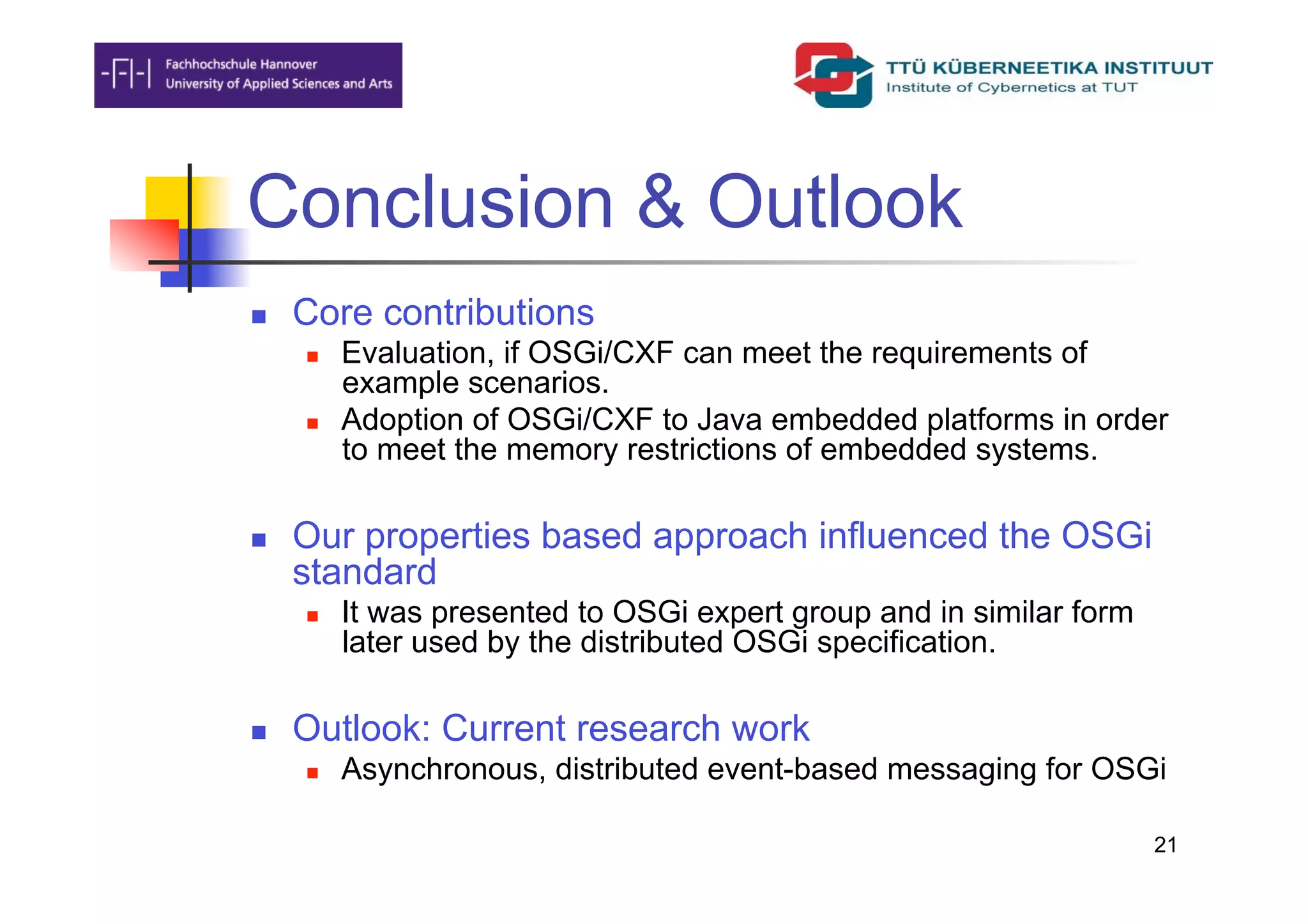 -FH- Fachhochschule Hannover
University of Applied Sciences and Arts

TTÜ KÜBERNEETIKA INSTITUUT
Institute of Cybernetics at TUT

Conclusion & Outlook

- Core contributions
  - Evaluation, if OSGi/CXF can meet the requirements of example scenarios.
  - Adoption of OSGi/CXF to Java embedded platforms in order to meet the memory restrictions of embedded systems.

- Our properties based approach influenced the OSGi standard
  - It was presented to OSGi expert group and in similar form later used by the distributed OSGi specification.

- Outlook: Current research work
  - Asynchronous, distributed event-based messaging for OSGi

21